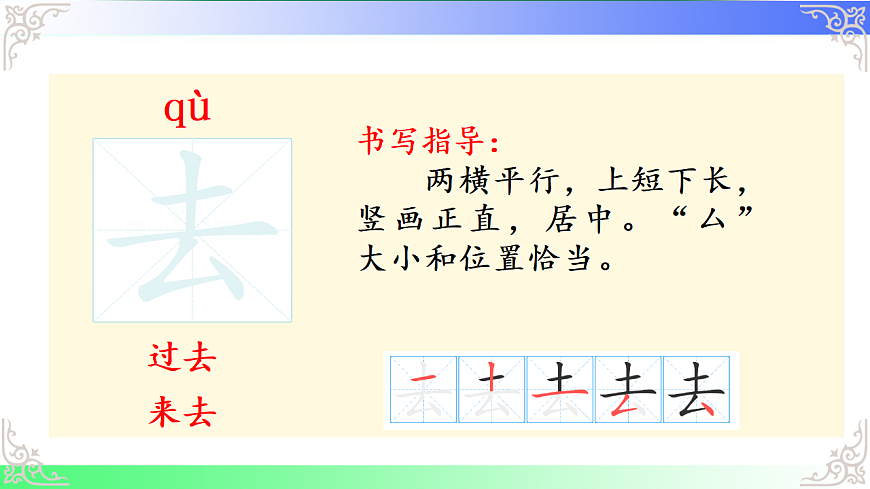 qù

去

过去

来去

书写指导：

两横平行，上短下长，竖画正直，居中。“厶”大小和位置恰当。

去 去 去 去 去